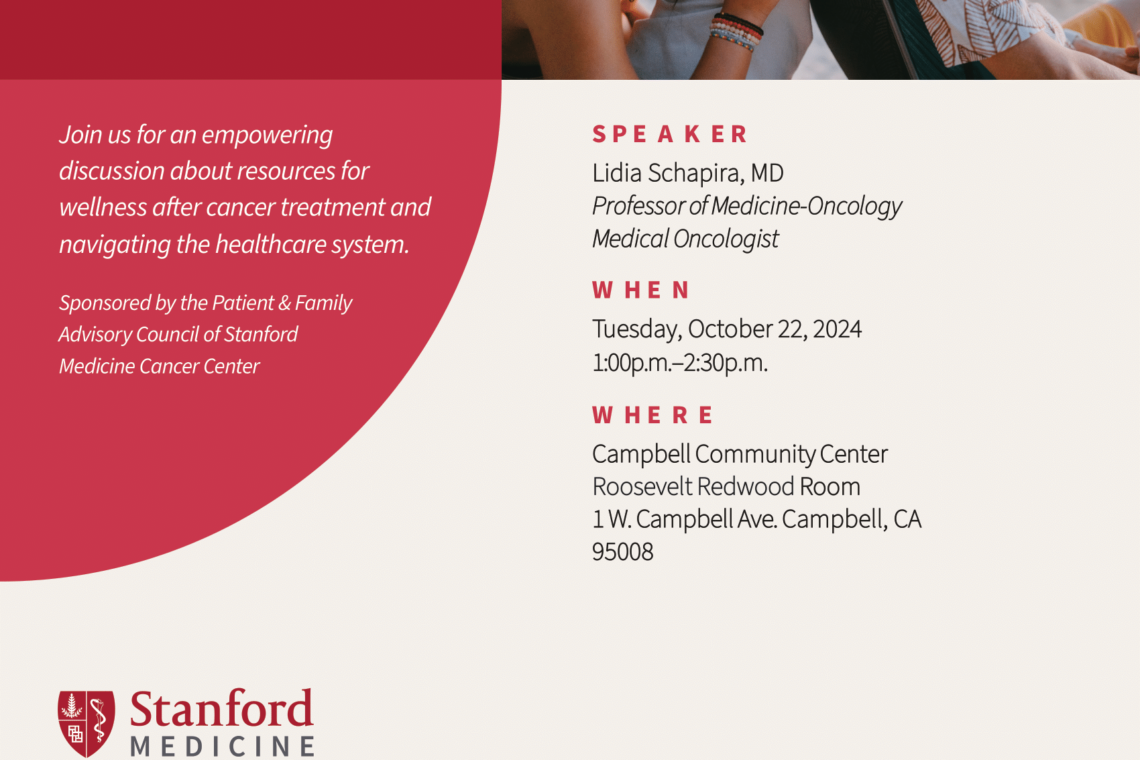 Join us for an empowering discussion about resources for wellness after cancer treatment and navigating the healthcare system.

Sponsored by the Patient & Family Advisory Council of Stanford Medicine Cancer Center

SPEAKER
Lidia Schapira, MD
Professor of Medicine-Oncology
Medical Oncologist

WHEN
Tuesday, October 22, 2024
1:00p.m.–2:30p.m.

WHERE
Campbell Community Center
Roosevelt Redwood Room
1 W. Campbell Ave. Campbell, CA 95008

Stanford
MEDICINE